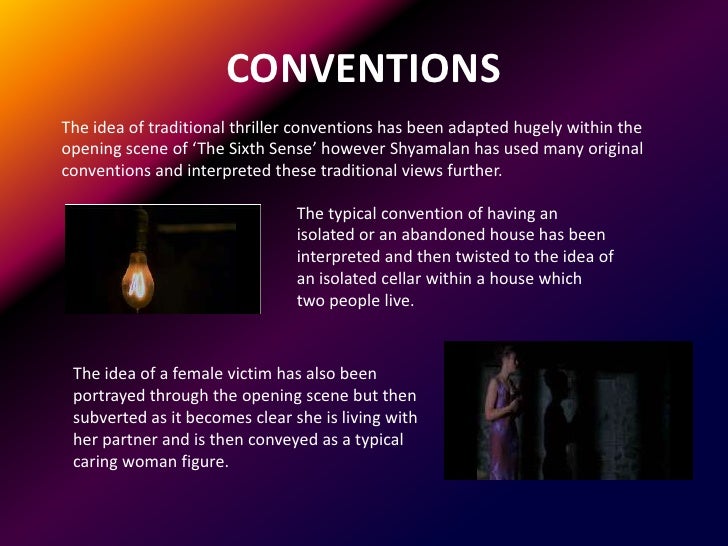 CONVENTIONS

The idea of traditional thriller conventions has been adapted hugely within the opening scene of ‘The Sixth Sense’ however Shyamalan has used many original conventions and interpreted these traditional views further.

The typical convention of having an isolated or an abandoned house has been interpreted and then twisted to the idea of an isolated cellar within a house which two people live.

The idea of a female victim has also been portrayed through the opening scene but then subverted as it becomes clear she is living with her partner and is then conveyed as a typical caring woman figure.